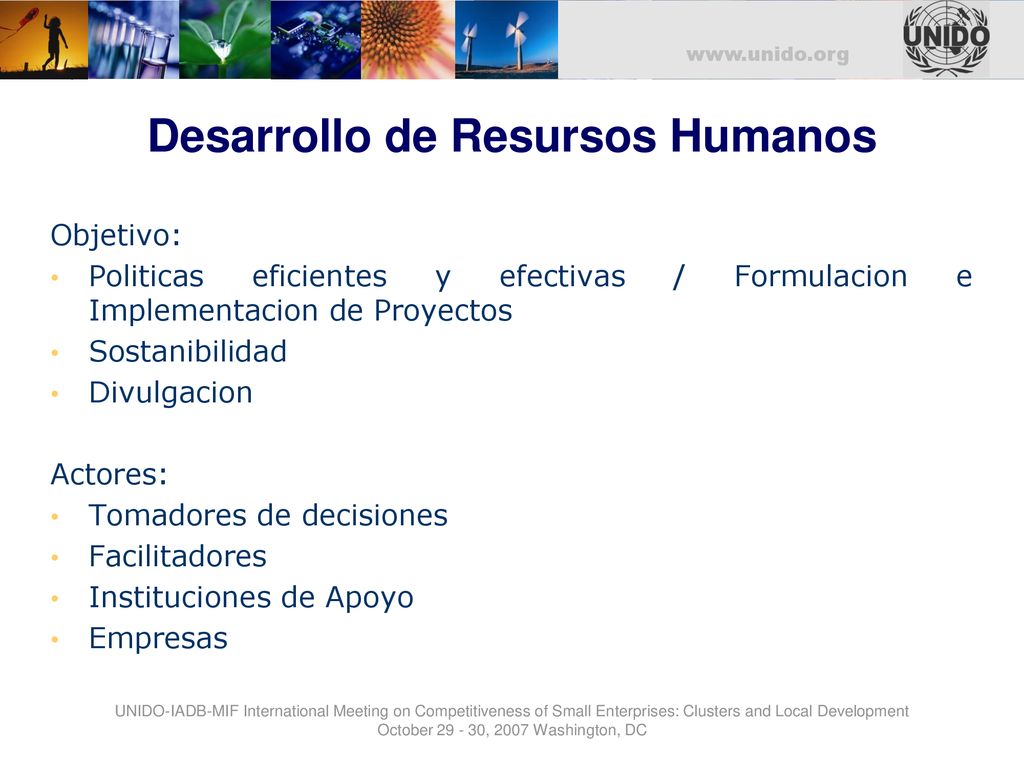 www.unido.org

UNIDO

Desarrollo de Resursos Humanos

Objetivo:
• Politicas eficientes y efectivas / Formulacion e Implementacion de Proyectos
• Sostanibilidad
• Divulgacion

Actores:
• Tomadores de decisiones
• Facilitadores
• Instituciones de Apoyo
• Empresas

UNIDO-IADB-MIF International Meeting on Competitiveness of Small Enterprises: Clusters and Local Development
October 29 - 30, 2007 Washington, DC